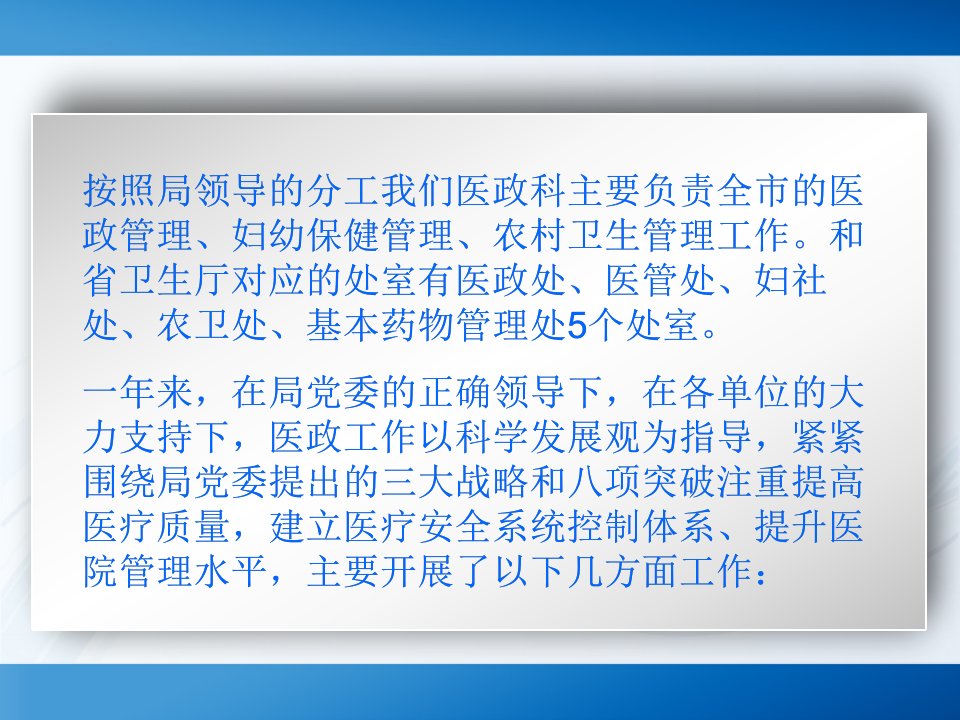 按照局领导的分工我们医政科主要负责全市的医政管理、妇幼保健管理、农村卫生管理工作。和省卫生厅对应的处室有医政处、医管处、妇社处、农卫处、基本药物管理处5个处室。

一年来，在局党委的正确领导下，在各单位的大力支持下，医政工作以科学发展观为指导，紧紧围绕局党委提出的三大战略和八项突破注重提高医疗质量，建立医疗安全系统控制体系、提升医院管理水平，主要开展了以下几方面工作：